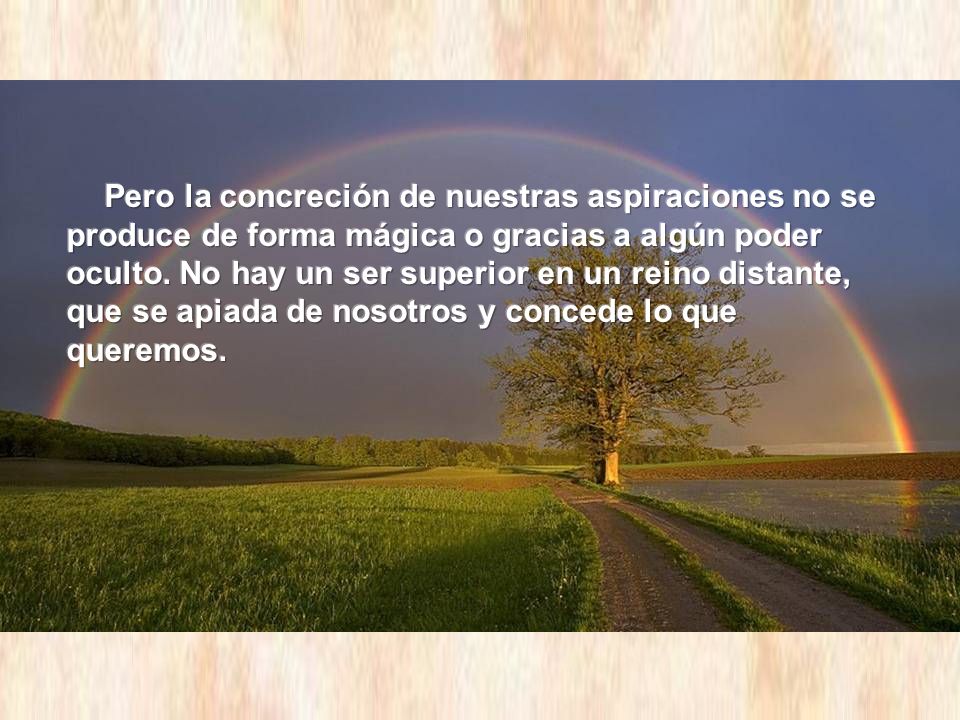 Pero la concreción de nuestras aspiraciones no se produce de forma mágica o gracias a algún poder oculto. No hay un ser superior en un reino distante, que se apiada de nosotros y concede lo que queremos.